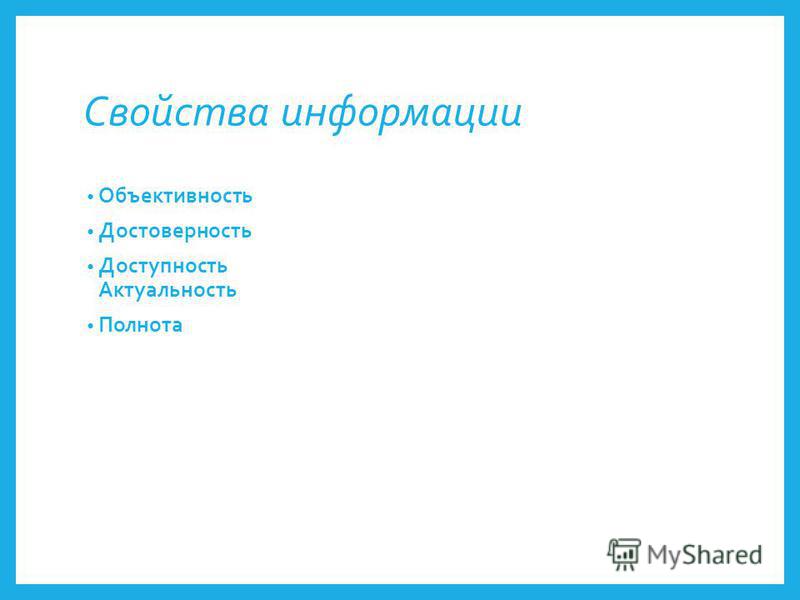 Свойства информации

• Объективность
• Достоверность
• Доступность
Актуальность
• Полнота

MyShared